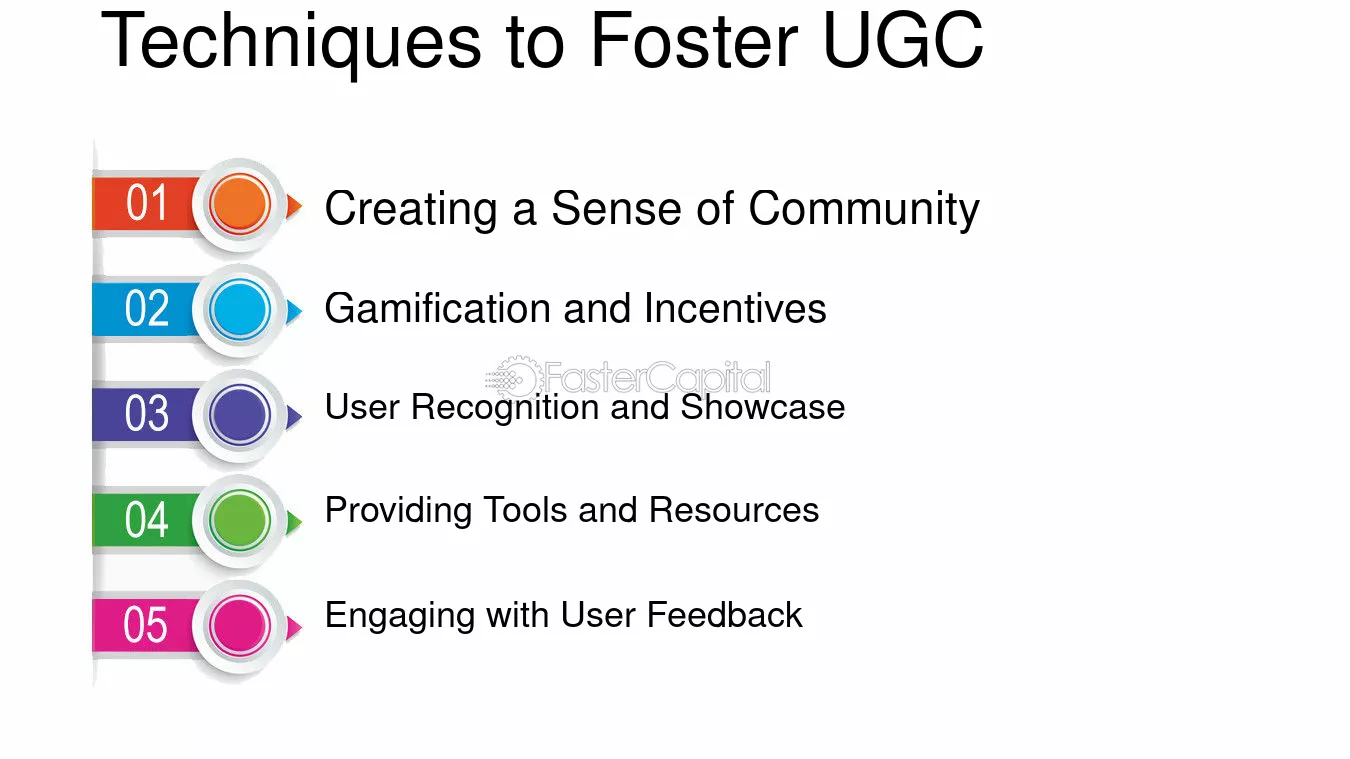 Techniques to Foster UGC

01 Creating a Sense of Community

02 Gamification and Incentives

FasterCapital

03 User Recognition and Showcase

04 Providing Tools and Resources

05 Engaging with User Feedback